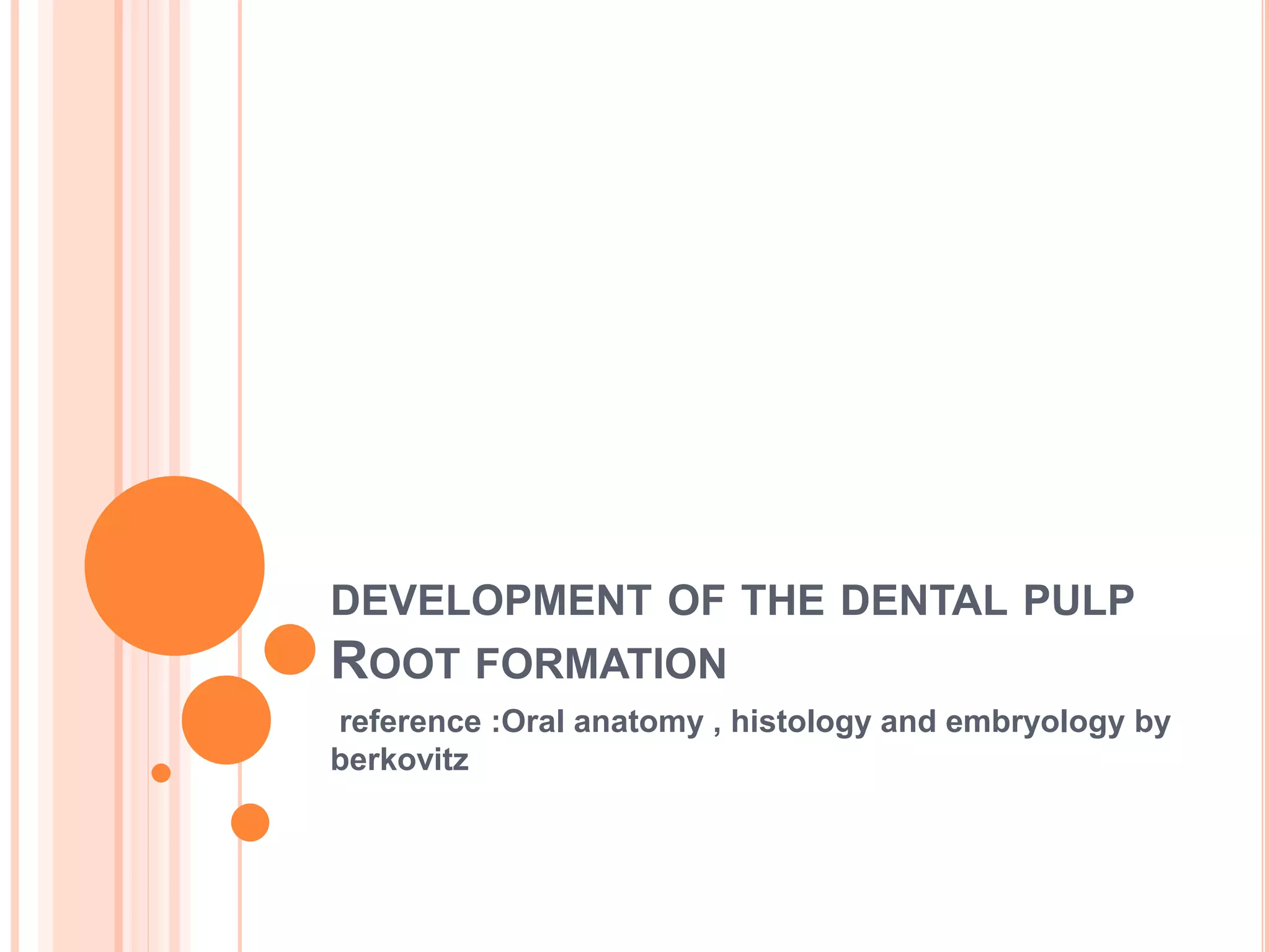 DEVELOPMENT OF THE DENTAL PULP
ROOT FORMATION

reference :Oral anatomy , histology and embryology by berkovitz